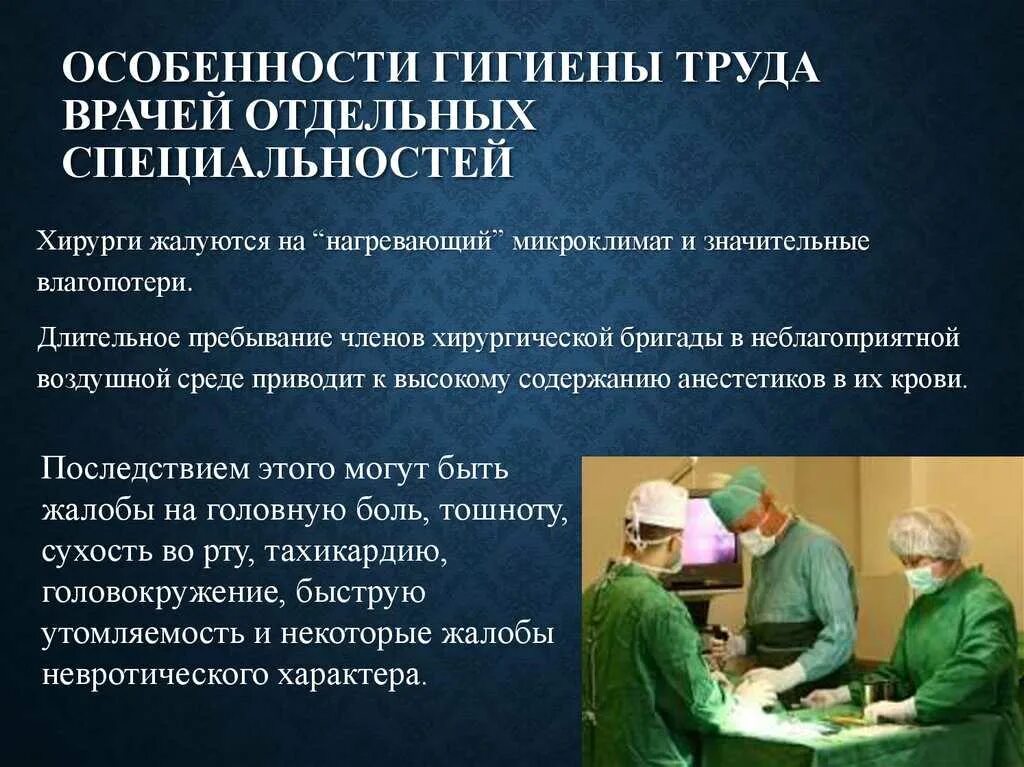 ОСОБЕННОСТИ ГИГИЕНЫ ТРУДА ВРАЧЕЙ ОТДЕЛЬНЫХ СПЕЦИАЛЬНОСТЕЙ

Хирурги жалуются на “нагревающий” микроклимат и значительные влагопотери.

Длительное пребывание членов хирургической бригады в неблагоприятной воздушной среде приводит к высокому содержанию анестетиков в их крови.

Последствием этого могут быть жалобы на головную боль, тошноту, сухость во рту, тахикардию, головокружение, быструю утомляемость и некоторые жалобы невротического характера.